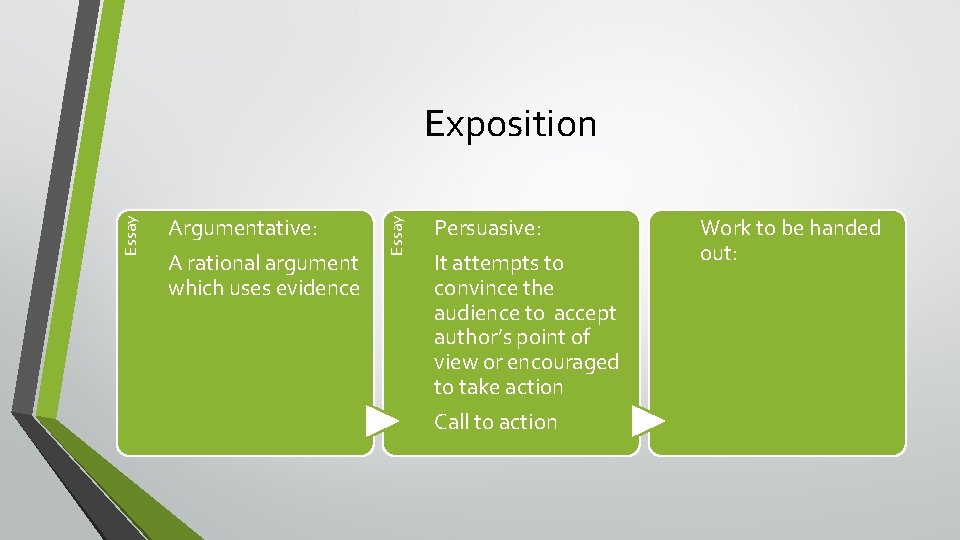 Exposition

Essay

Argumentative:

A rational argument which uses evidence

Essay

Persuasive:

It attempts to convince the audience to accept author's point of view or encouraged to take action

Call to action

Work to be handed out: